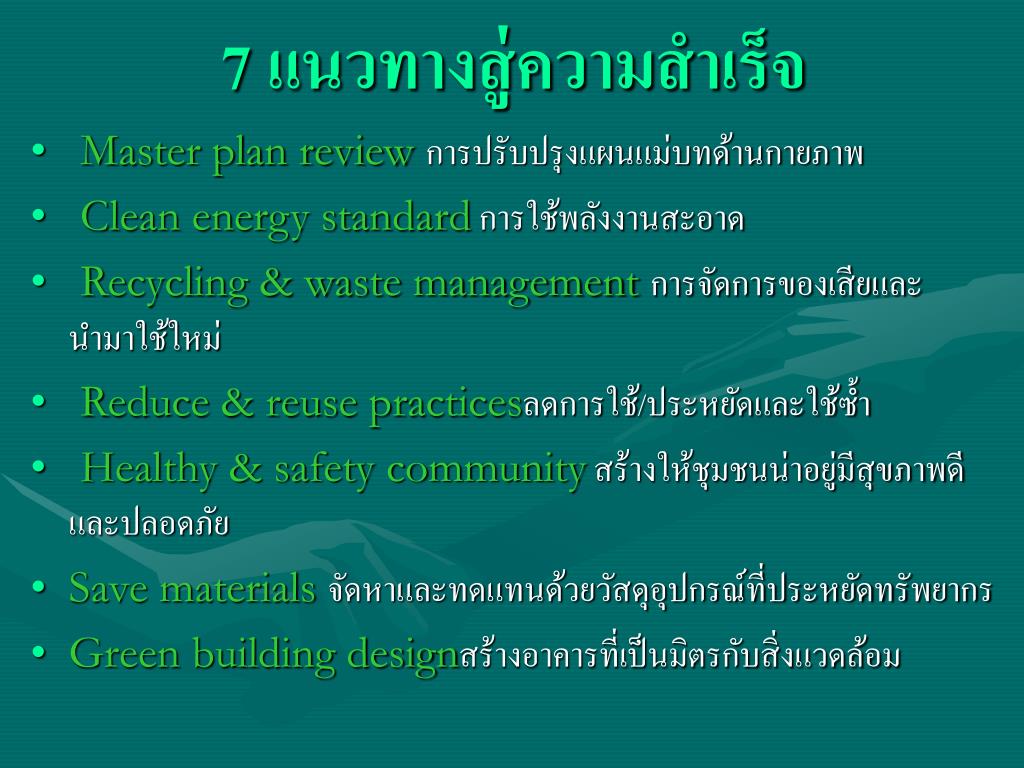 7 แนวทางสู่ความสำเร็จ

• Master plan review การปรับปรุงแผนแม่บทด้านกายภาพ

• Clean energy standard การใช้พลังงานสะอาด

• Recycling & waste management การจัดการของเสียและนำมาใช้ใหม่

• Reduce & reuse practicesลดการใช้/ประหยัดและใช้ซ้ำ

• Healthy & safety community สร้างให้ชุมชนน่าอยู่มีสุขภาพดีและปลอดภัย

• Save materials จัดหาและทดแทนด้วยวัสดุอุปกรณ์ที่ประหยัดทรัพยากร

• Green building designสร้างอาคารที่เป็นมิตรกับสิ่งแวดล้อม